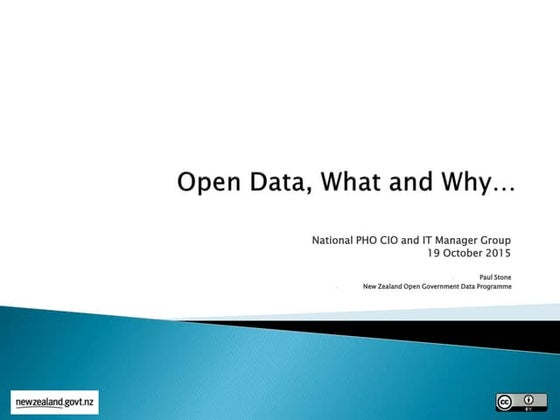 Open Data, What and Why…

National PHO CIO and IT Manager Group
19 October 2015

Paul Stone
New Zealand Open Government Data Programme

newzealand.govt.nz

cc BY